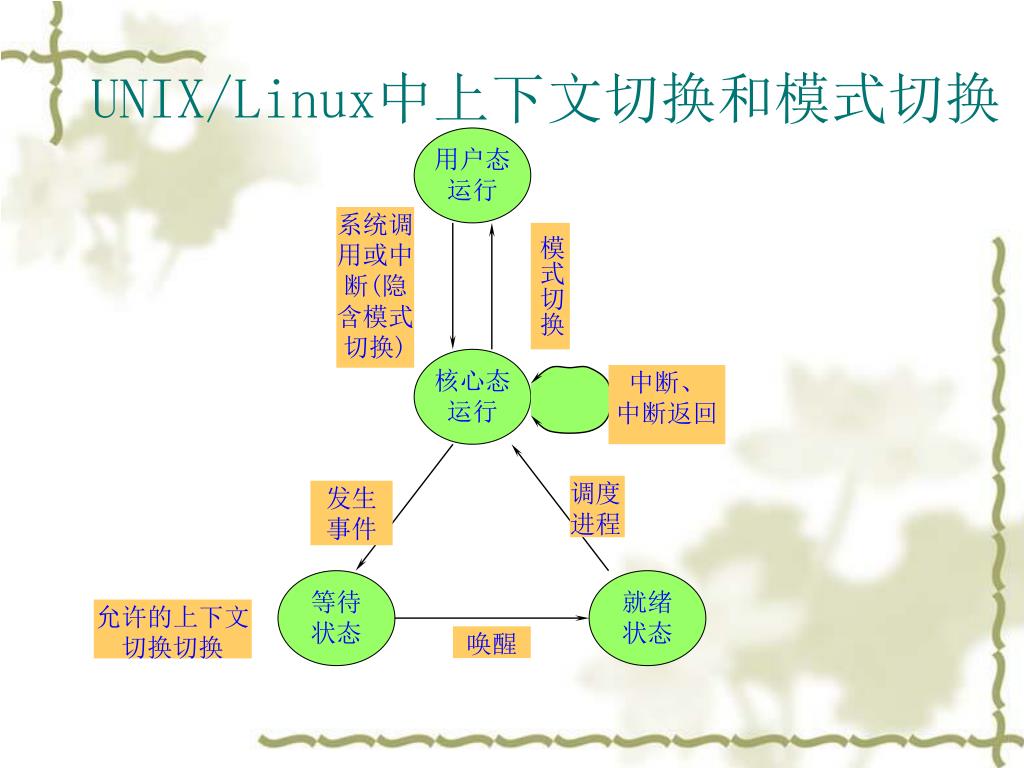 UNIX/Linux中上下文切换和模式切换

用户态运行

系统调用或中断(隐含模式切换)

模式切换

核心态运行

中断、中断返回

发生事件

调度进程

等待状态

就绪状态

允许的上下文切换切换

唤醒